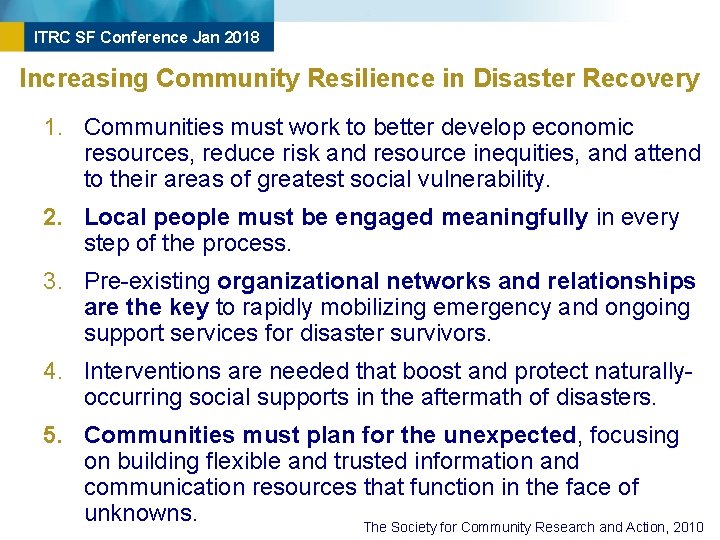 ITRC SF Conference Jan 2018

Increasing Community Resilience in Disaster Recovery

1. Communities must work to better develop economic resources, reduce risk and resource inequities, and attend to their areas of greatest social vulnerability.

2. Local people must be engaged meaningfully in every step of the process.

3. Pre-existing organizational networks and relationships are the key to rapidly mobilizing emergency and ongoing support services for disaster survivors.

4. Interventions are needed that boost and protect naturally-occurring social supports in the aftermath of disasters.

5. Communities must plan for the unexpected, focusing on building flexible and trusted information and communication resources that function in the face of unknowns.

The Society for Community Research and Action, 2010